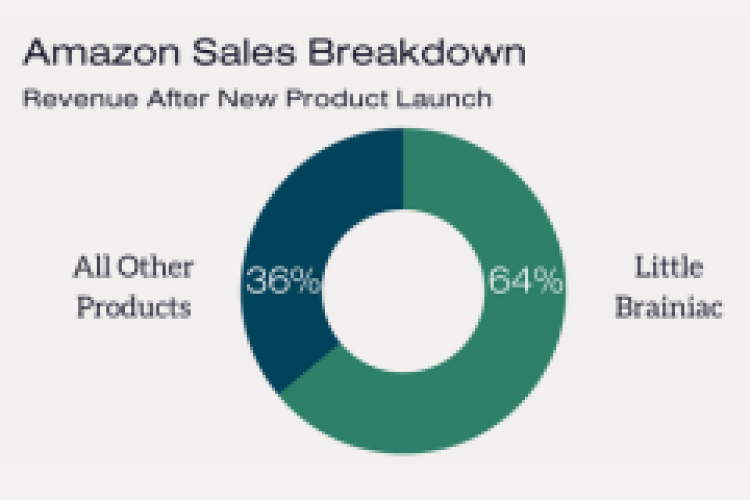 Amazon Sales Breakdown

Revenue After New Product Launch

All Other Products

36%

64%

Little Brainiac